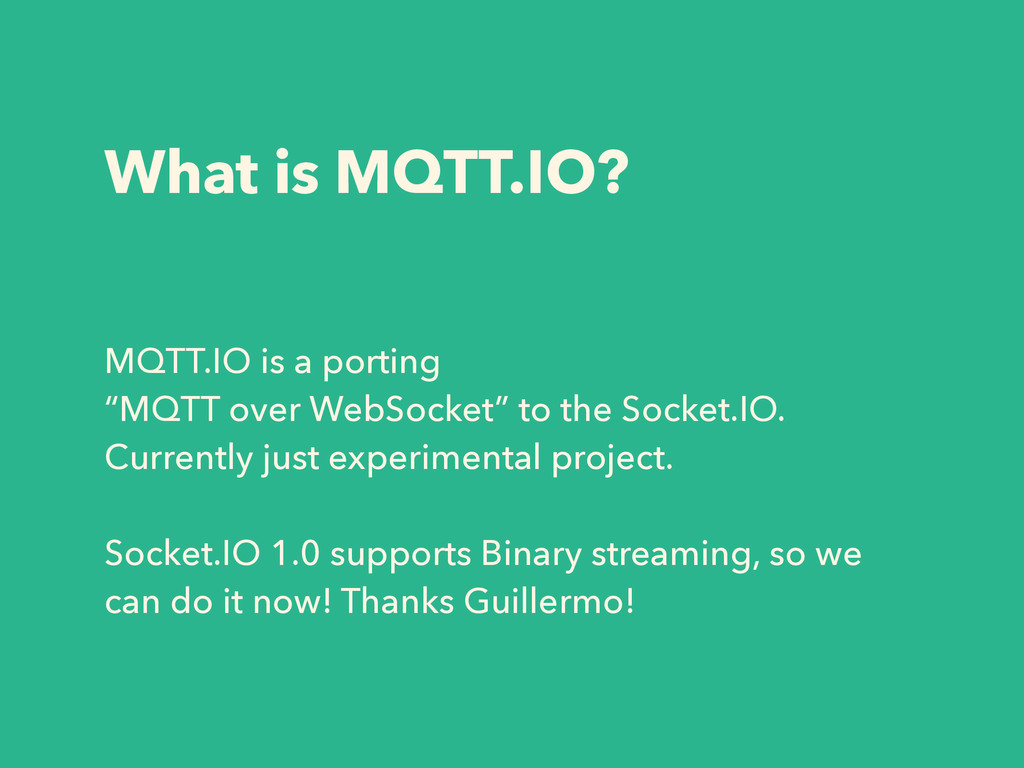 What is MQTT.IO?

MQTT.IO is a porting
“MQTT over WebSocket” to the Socket.IO.
Currently just experimental project.

Socket.IO 1.0 supports Binary streaming, so we can do it now! Thanks Guillermo!